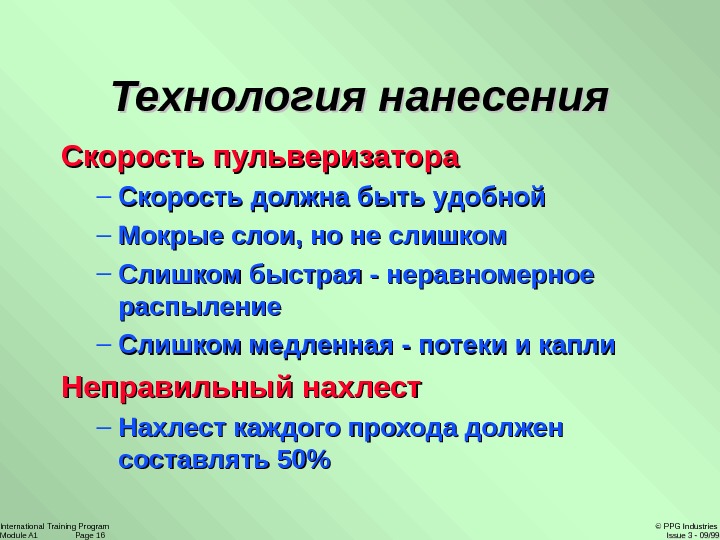 Технология нанесения

Скорость пульверизатора

– Скорость должна быть удобной

– Мокрые слои, но не слишком

– Слишком быстрая - неравномерное распыление

– Слишком медленная - потеки и капли

Неправильный нахлест

– Нахлест каждого прохода должен составлять 50%

International Training Program
Module A1 Page 16

© PPG Industries
Issue 3 - 09/99